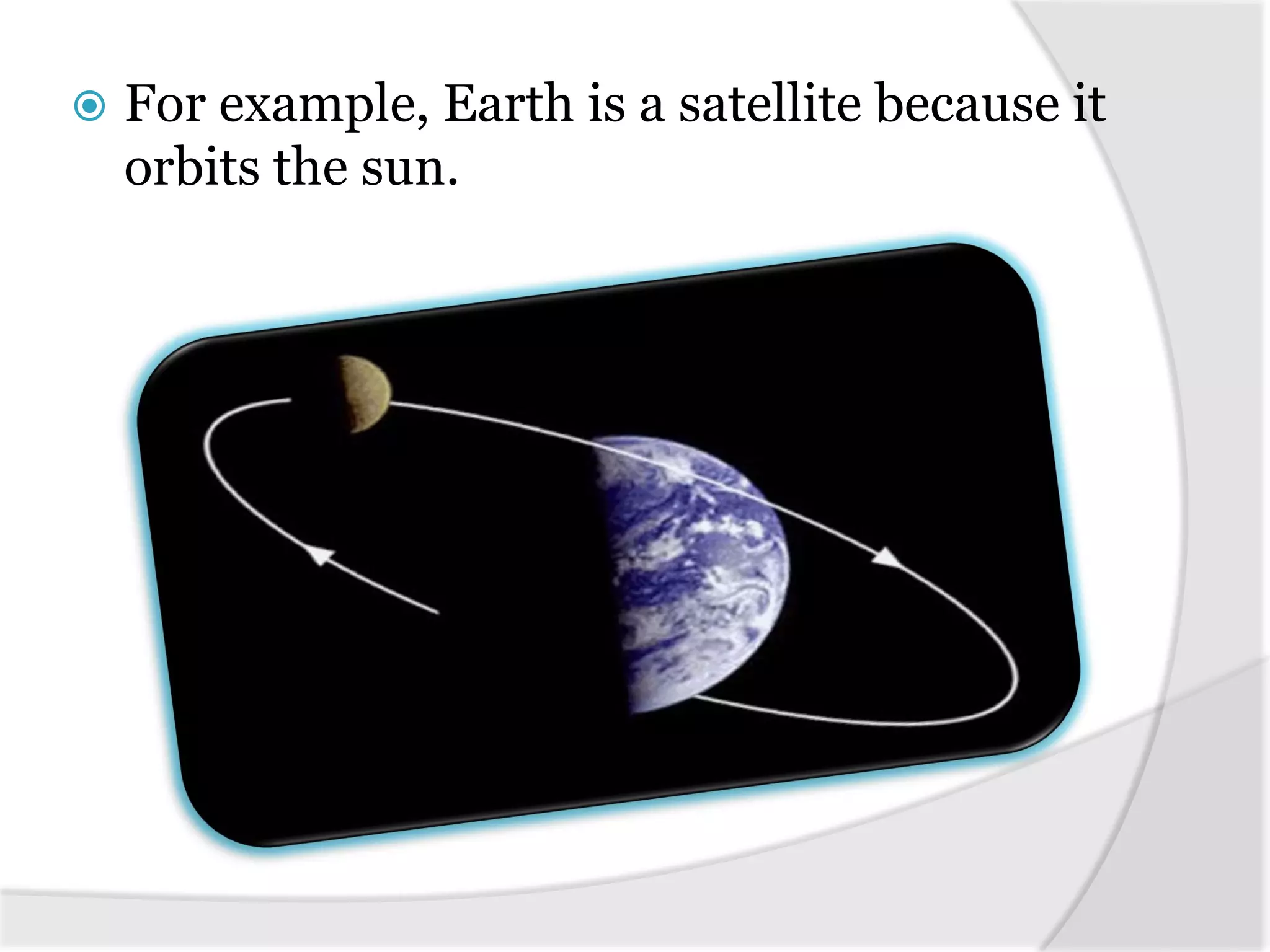 For example, Earth is a satellite because it orbits the sun.